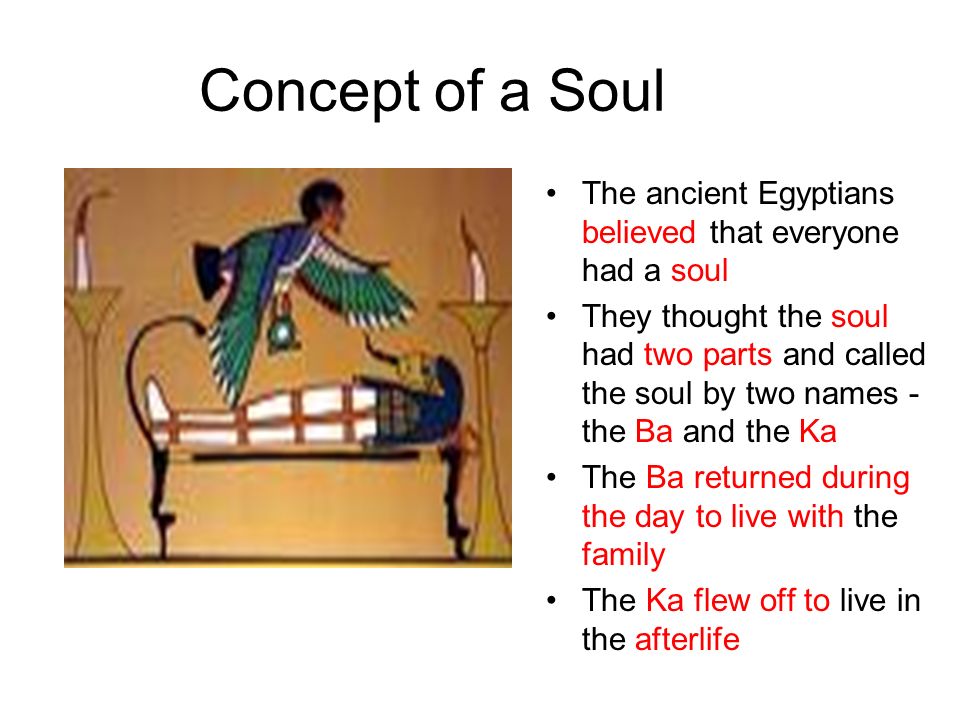 Concept of a Soul

• The ancient Egyptians believed that everyone had a soul

• They thought the soul had two parts and called the soul by two names - the Ba and the Ka

• The Ba returned during the day to live with the family

• The Ka flew off to live in the afterlife